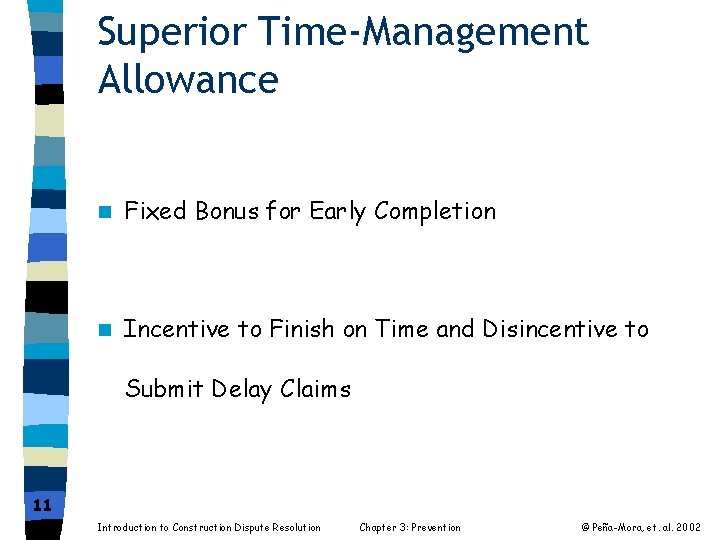 Superior Time-Management Allowance

Fixed Bonus for Early Completion

Incentive to Finish on Time and Disincentive to Submit Delay Claims

11

Introduction to Construction Dispute Resolution Chapter 3: Prevention © Peña-Mora, et. al. 2002